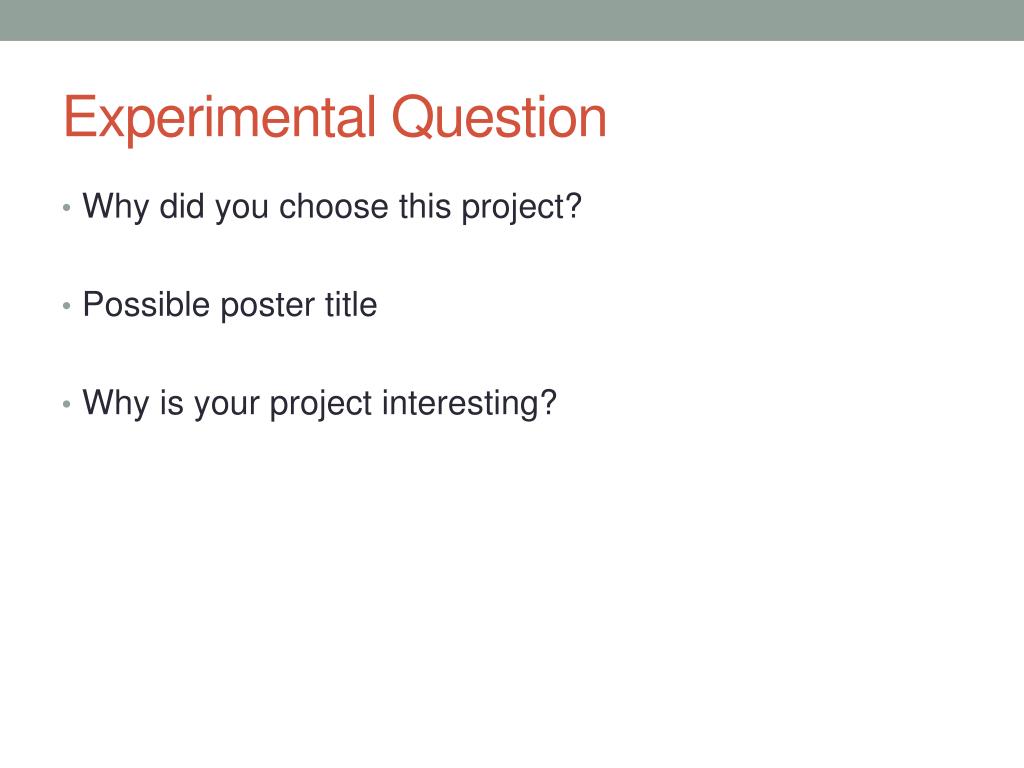 Experimental Question

• Why did you choose this project?

• Possible poster title

• Why is your project interesting?